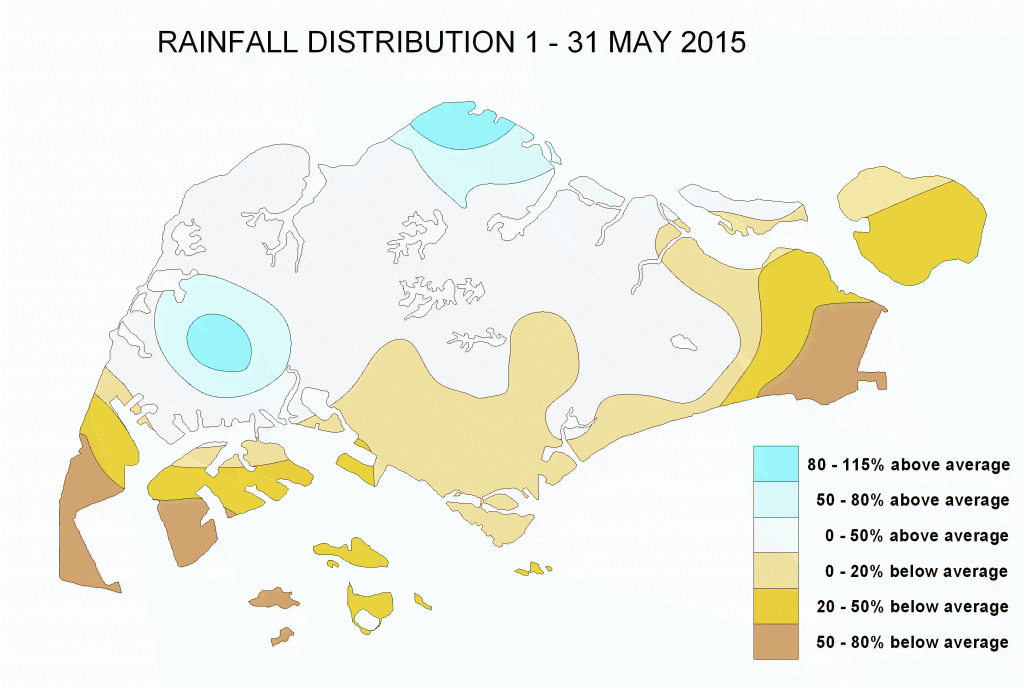 RAINFALL DISTRIBUTION 1 - 31 MAY 2015

80 - 115% above average
50 - 80% above average
0 - 50% above average
0 - 20% below average
20 - 50% below average
50 - 80% below average